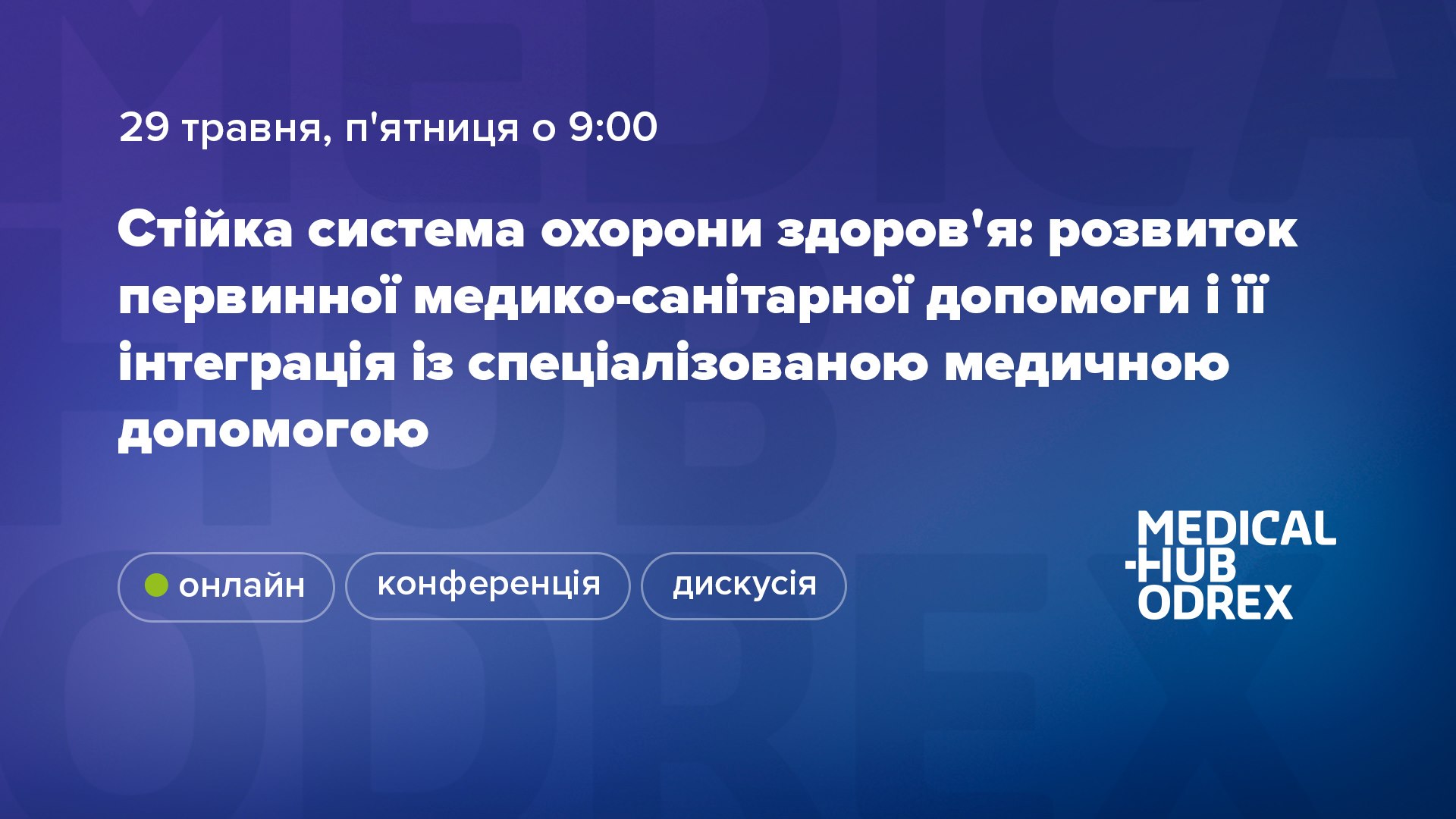 29 травня, п'ятниця о 9:00

Стійка система охорони здоров'я: розвиток первинної медико-санітарної допомоги і її інтеграція із спеціалізованою медичною допомогою

онлайн

конференція

дискусія

MEDICAL
HUB
ODREX